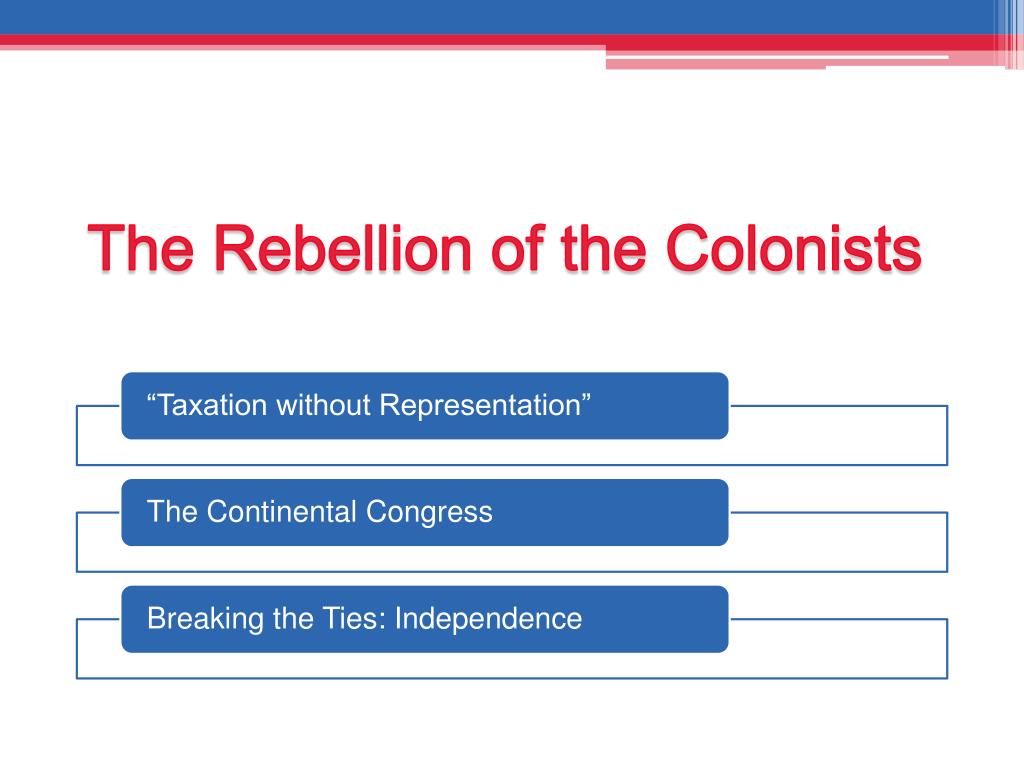 The Rebellion of the Colonists

“Taxation without Representation”

The Continental Congress

Breaking the Ties: Independence